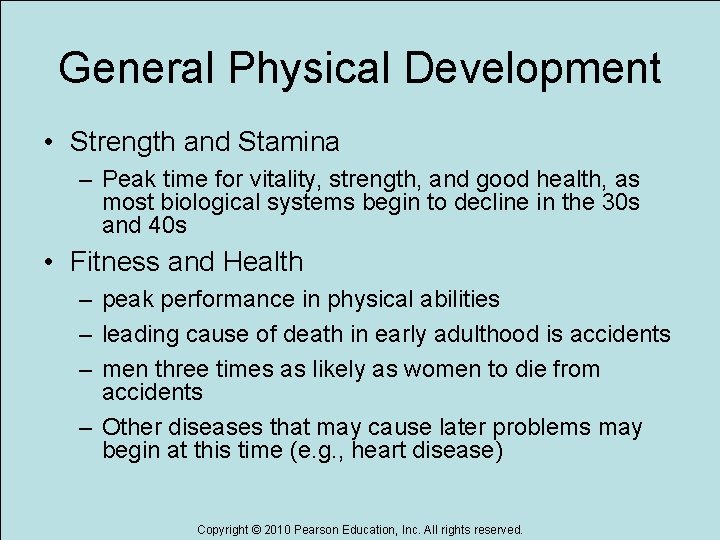 General Physical Development

• Strength and Stamina
– Peak time for vitality, strength, and good health, as most biological systems begin to decline in the 30s and 40s

• Fitness and Health
– peak performance in physical abilities
– leading cause of death in early adulthood is accidents
– men three times as likely as women to die from accidents
– Other diseases that may cause later problems may begin at this time (e.g., heart disease)

Copyright © 2010 Pearson Education, Inc. All rights reserved.